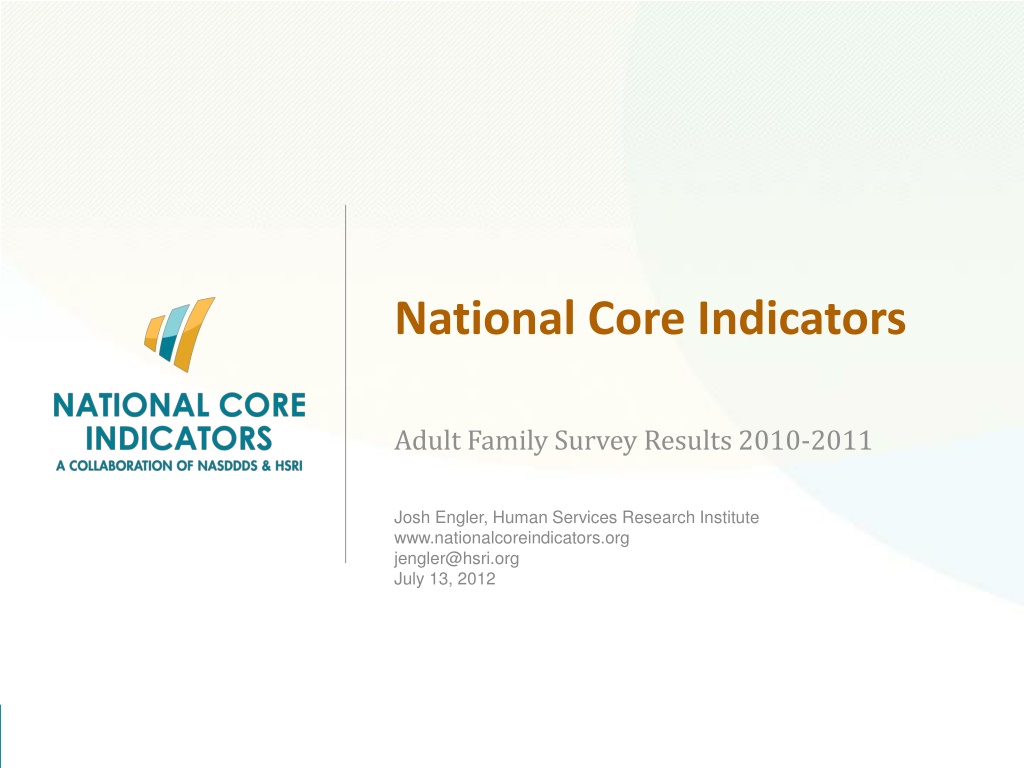 NATIONAL CORE INDICATORS
A COLLABORATION OF NASDDDS & HSRI

National Core Indicators

Adult Family Survey Results 2010-2011

Josh Engler, Human Services Research Institute
www.nationalcoreindicators.org
jengler@hsri.org
July 13, 2012